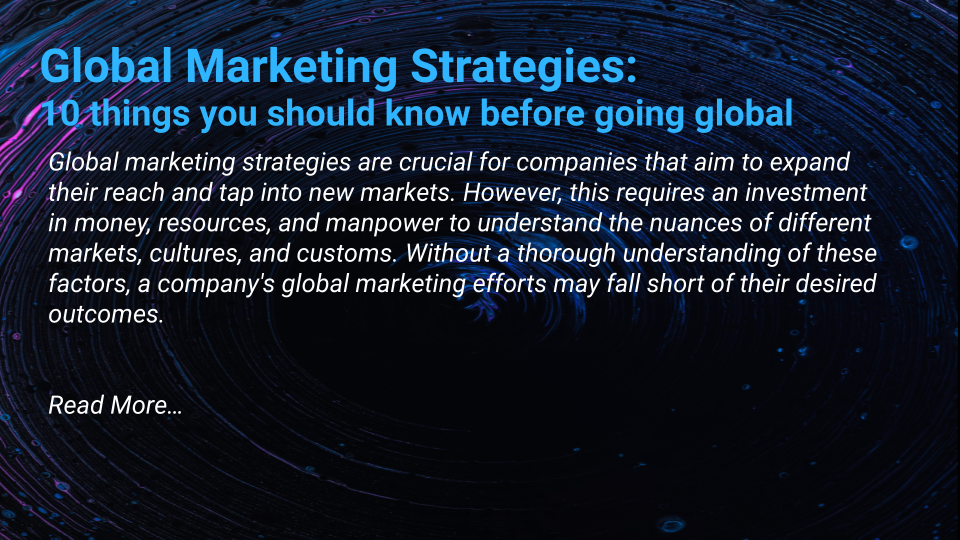 Global Marketing Strategies:
10 things you should know before going global

Global marketing strategies are crucial for companies that aim to expand their reach and tap into new markets. However, this requires an investment in money, resources, and manpower to understand the nuances of different markets, cultures, and customs. Without a thorough understanding of these factors, a company's global marketing efforts may fall short of their desired outcomes.

Read More...